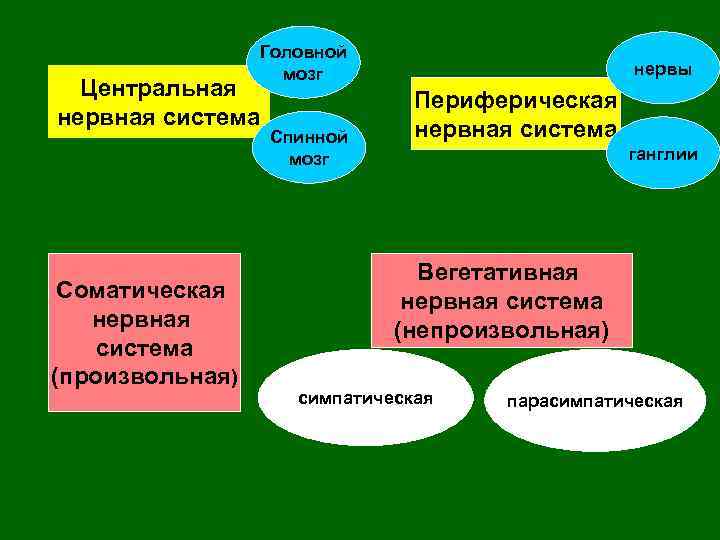 Центральная нервная система

Головной мозг

Спинной мозг

Периферическая нервная система

нервы

ганглии

Соматическая нервная система (произвольная)

Вегетативная нервная система (непроизвольная)

симпатическая

парасимпатическая